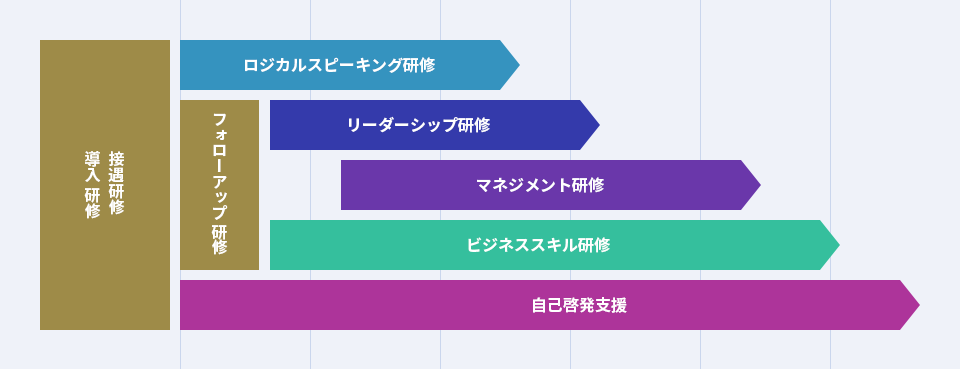 接遇研修
導入研修

ロジカルスピーキング研修

フォローアップ研修

リーダーシップ研修

マネジメント研修

ビジネススキル研修

自己啓発支援